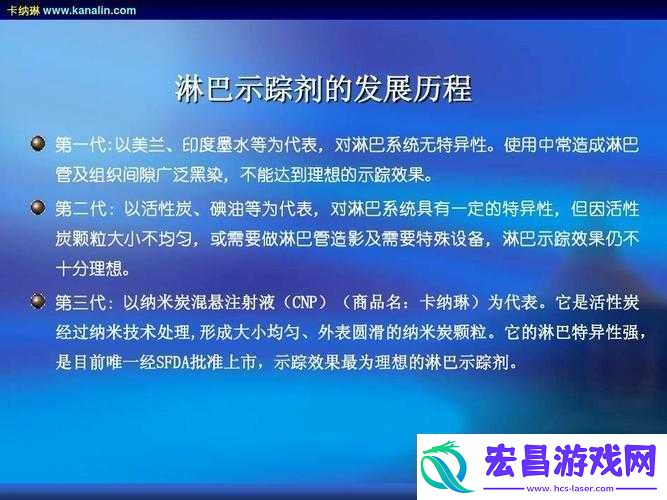 卡纳琳 www.kanalin.com

淋巴示踪剂的发展历程

第一代:以美兰、印度墨水等为代表，对淋巴系统无特异性。使用中常造成淋巴管及组织间隙广泛黑染，不能达到理想的示踪效果。

第二代：以活性炭、碘油等为代表，对淋巴系统具有一定的特异性，但因活性炭颗粒大小不均匀，或需要做淋巴管造影及需要特殊设备，淋巴示踪效果仍不十分理想。

第三代：以纳米炭混悬注射液（CNP）（商品名：卡纳琳）为代表。它是活性炭经过纳米技术处理,形成大小均匀、外表圆滑的纳米炭颗粒。它的淋巴特异性强，是目前唯一经SFDA批准上市，示踪效果最为理想的淋巴示踪剂。

宏昌游戏网
www.hcs-laser.com